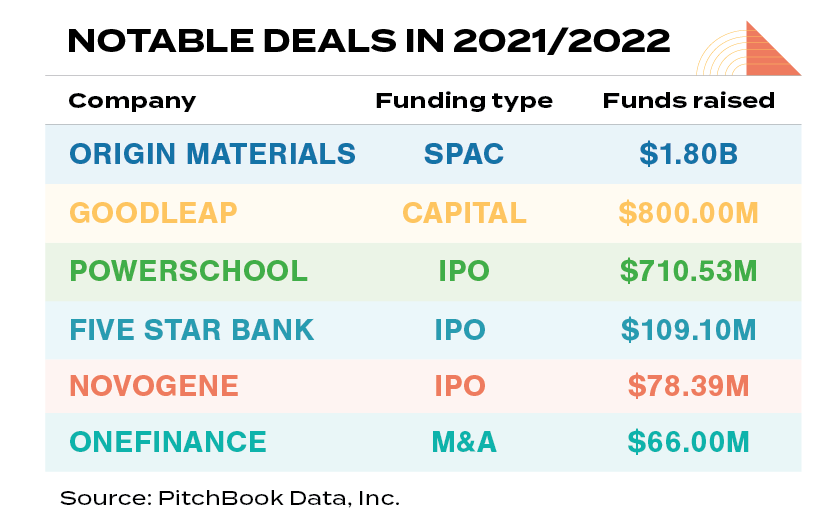 NOTABLE DEALS IN 2021/2022

| Company | Funding type | Funds raised |
|---|---|---|
| ORIGIN MATERIALS | SPAC | \$1.80B |
| GOODLEAP | CAPITAL | \$800.00M |
| POWERSCHOOL | IPO | \$710.53M |
| FIVE STAR BANK | IPO | \$109.10M |
| NOVOGENE | IPO | \$78.39M |
| ONEFINANCE | M&A | \$66.00M |

Source: PitchBook Data, Inc.